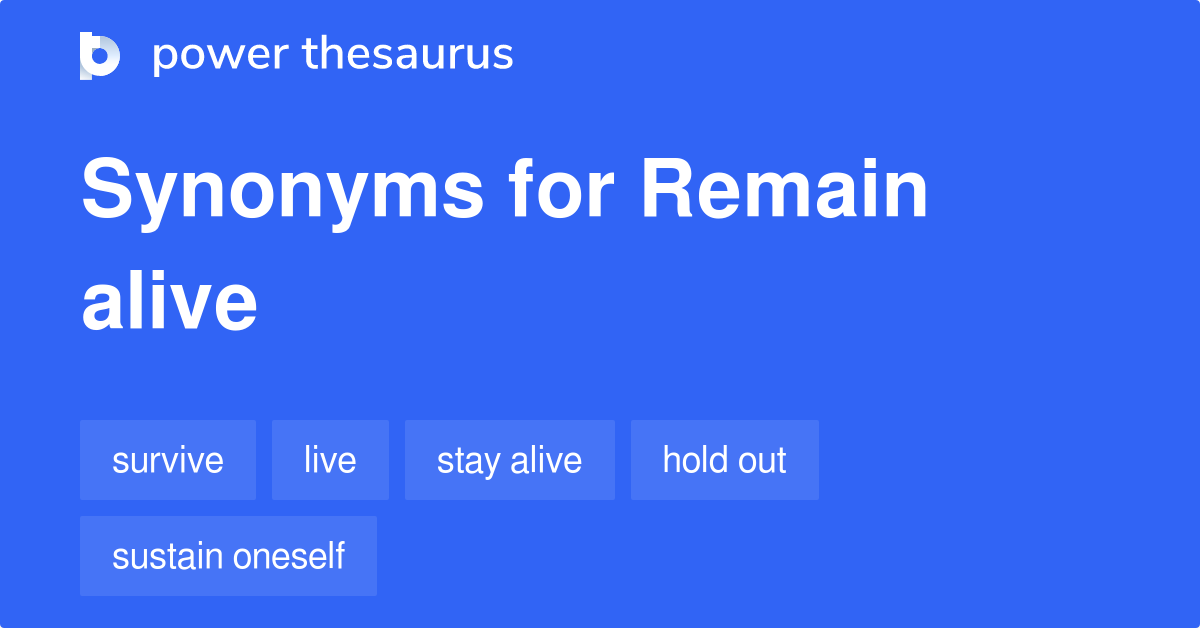 power thesaurus

Synonyms for Remain alive

survive
live
stay alive
hold out
sustain oneself